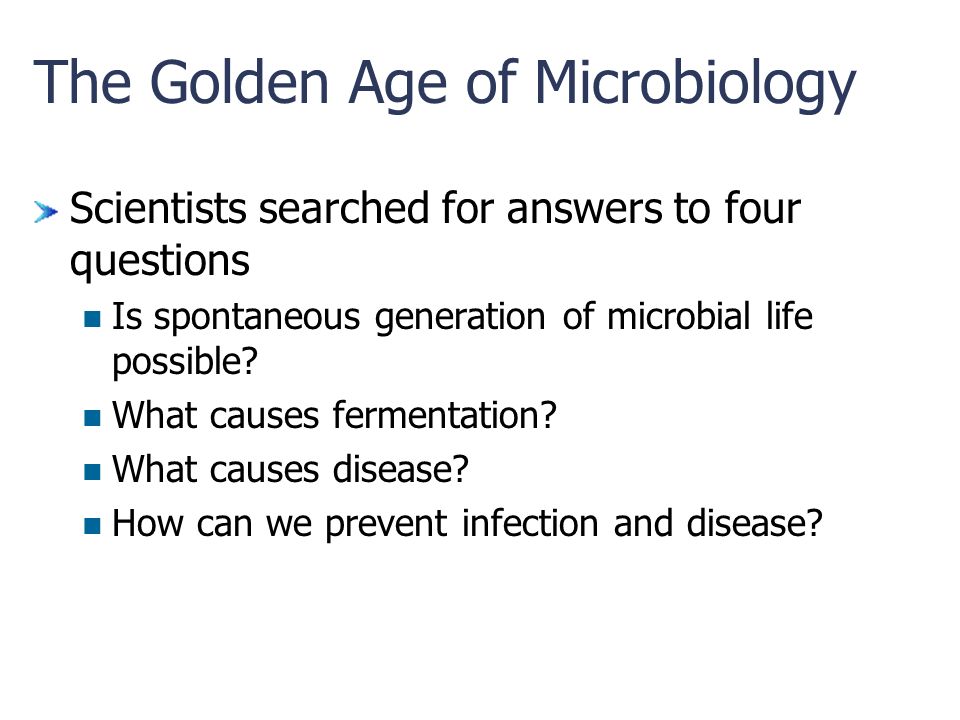 The Golden Age of Microbiology

Scientists searched for answers to four questions

Is spontaneous generation of microbial life possible?

What causes fermentation?

What causes disease?

How can we prevent infection and disease?